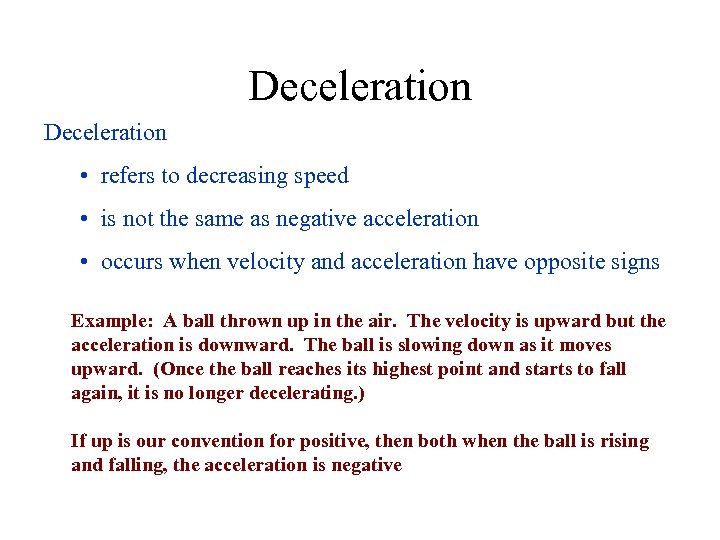 Deceleration

Deceleration

• refers to decreasing speed

• is not the same as negative acceleration

• occurs when velocity and acceleration have opposite signs

Example: A ball thrown up in the air. The velocity is upward but the acceleration is downward. The ball is slowing down as it moves upward. (Once the ball reaches its highest point and starts to fall again, it is no longer decelerating.)

If up is our convention for positive, then both when the ball is rising and falling, the acceleration is negative